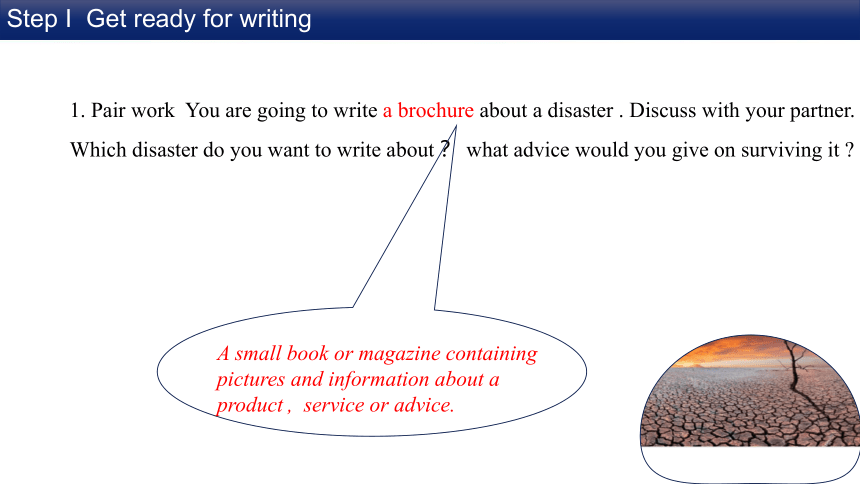 Step I Get ready for writing

1. Pair work You are going to write a brochure about a disaster . Discuss with your partner. Which disaster do you want to write about ? what advice would you give on surviving it ?

A small book or magazine containing pictures and information about a product , service or advice.